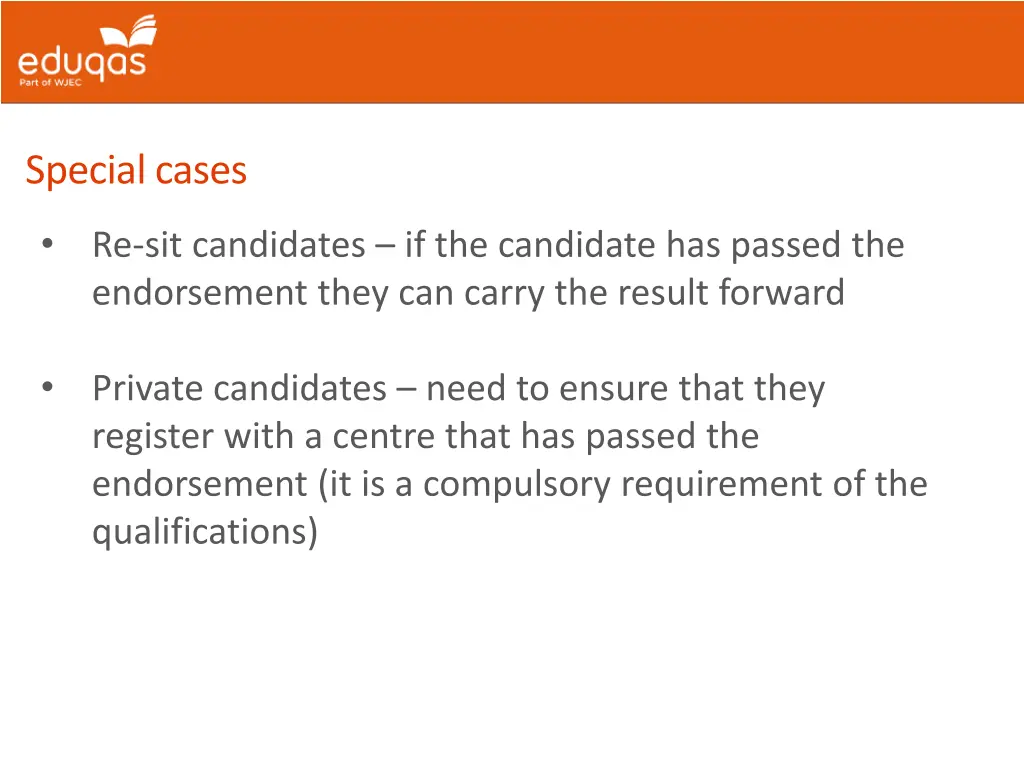 eduqas
Part of WJEC

Special cases

• Re-sit candidates – if the candidate has passed the endorsement they can carry the result forward

• Private candidates – need to ensure that they register with a centre that has passed the endorsement (it is a compulsory requirement of the qualifications)